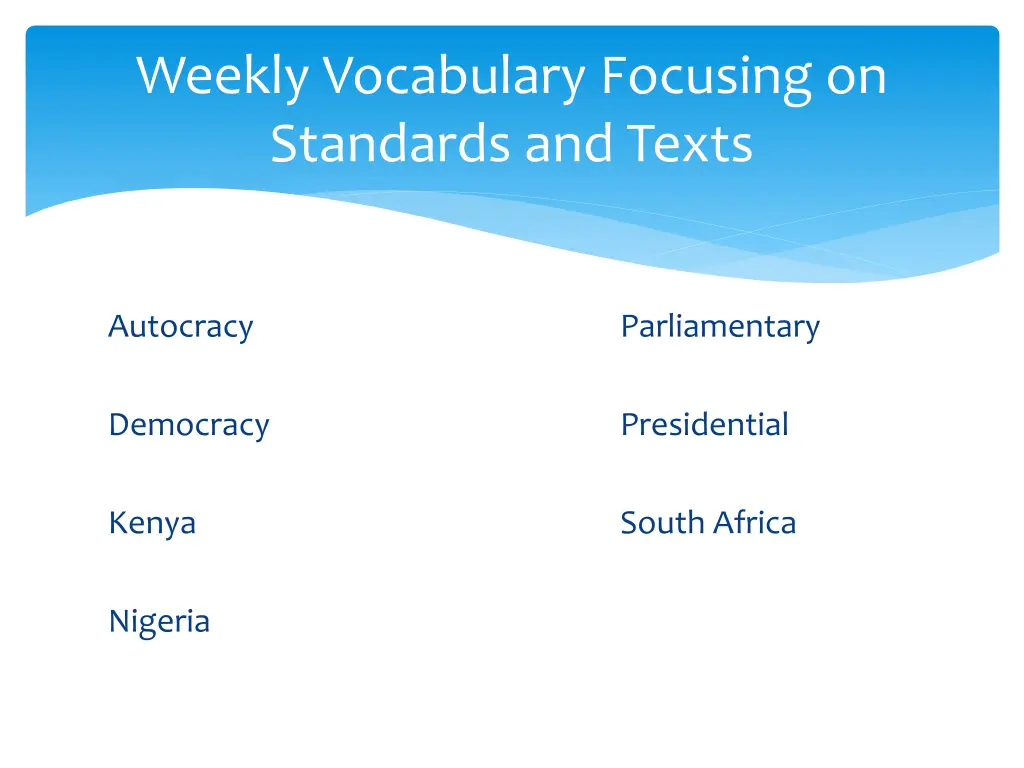 Weekly Vocabulary Focusing on Standards and Texts

Autocracy

Democracy

Kenya

Nigeria

Parliamentary

Presidential

South Africa